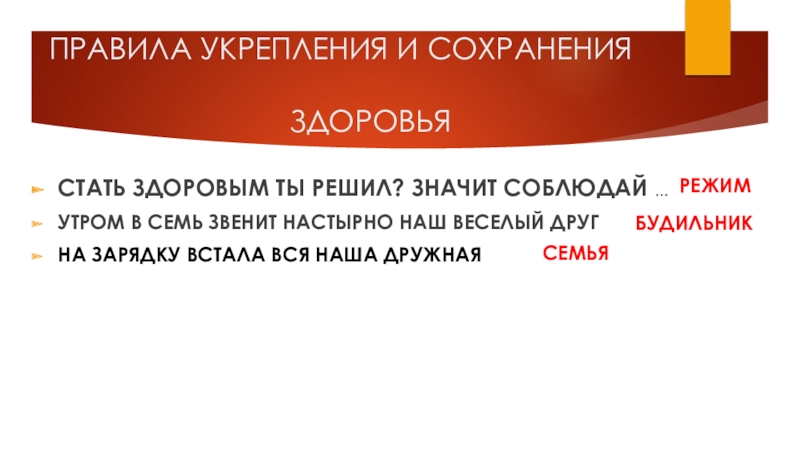 ПРАВИЛА УКРЕПЛЕНИЯ И СОХРАНЕНИЯ

ЗДОРОВЬЯ

СТАТЬ ЗДОРОВЫМ ТЫ РЕШИЛ? ЗНАЧИТ СОБЛЮДАЙ … РЕЖИМ

УТРОМ В СЕМЬ ЗВЕНИТ НАСТЫРНО НАШ ВЕСЕЛЫЙ ДРУГ БУДИЛЬНИК

НА ЗАРЯДКУ ВСТАЛА ВСЯ НАША ДРУЖНАЯ СЕМЬЯ